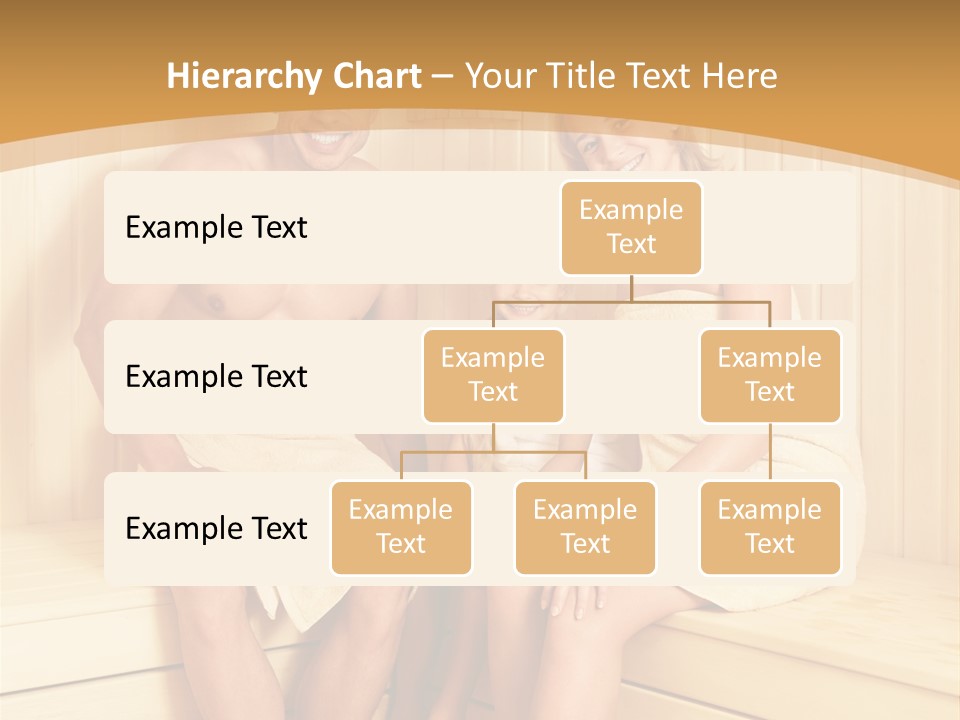 Hierarchy Chart – Your Title Text Here

Example Text

Example Text

Example Text

Example Text

Example Text

Example Text

Example Text

Example Text

Example Text